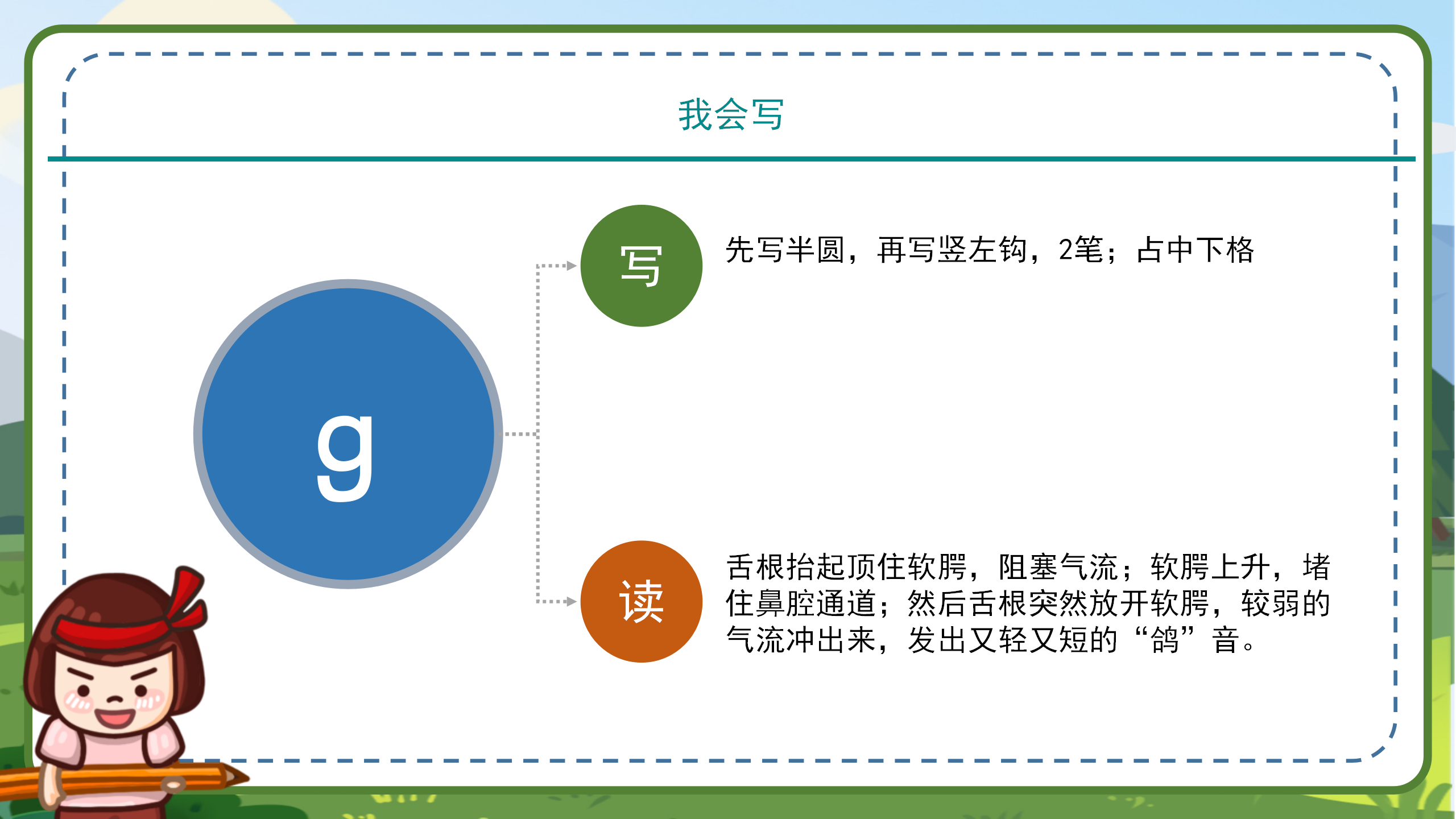 我会写

g

写

先写半圆，再写竖左钩，2笔；占中下格

读

舌根抬起顶住软腭，阻塞气流；软腭上升，堵住鼻腔通道；然后舌根突然放开软腭，较弱的气流冲出来，发出又轻又短的“鸽”音。